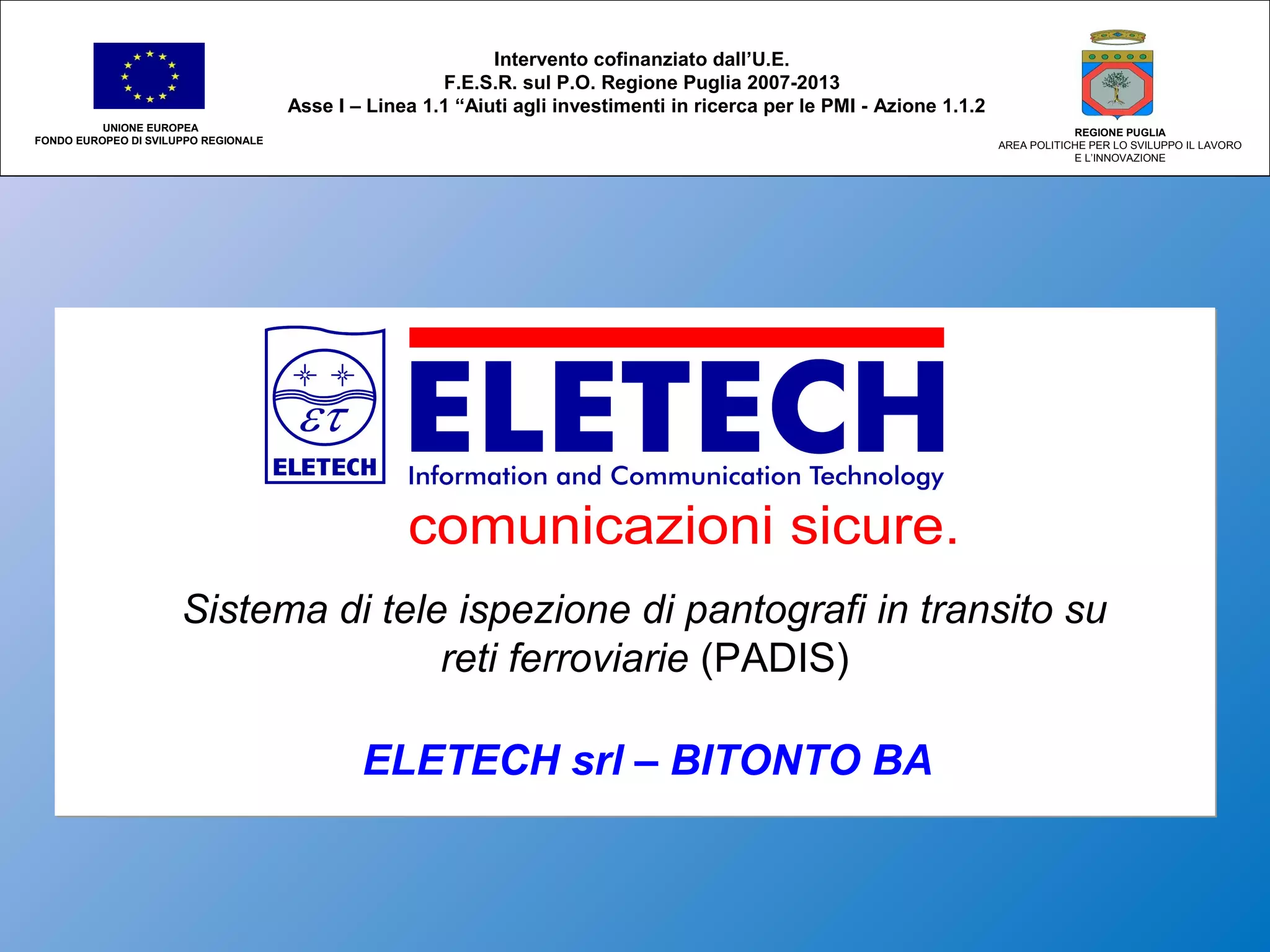 UNIONE EUROPEA
FONDO EUROPEO DI SVILUPPO REGIONALE

Intervento cofinanziato dall'U.E.
F.E.S.R. sul P.O. Regione Puglia 2007-2013
Asse I – Linea 1.1 "Aiuti agli investimenti in ricerca per le PMI - Azione 1.1.2

REGIONE PUGLIA
AREA POLITICHE PER LO SVILUPPO IL LAVORO E L'INNOVAZIONE

ET
ELETECH

ELETECH
Information and Communication Technology
comunicazioni sicure.

Sistema di tele ispezione di pantografi in transito su reti ferroviarie (PADIS)

ELETECH srl – BITONTO BA